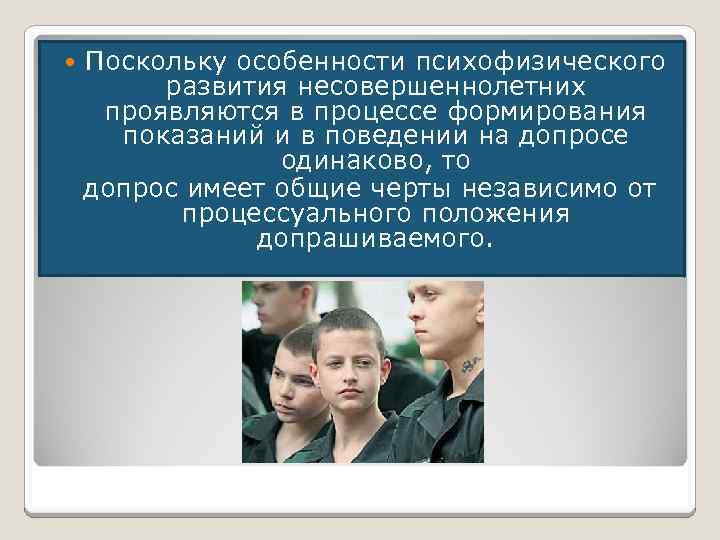 Поскольку особенности психофизического развития несовершеннолетних проявляются в процессе формирования показаний и в поведении на допросе одинаково, то допрос имеет общие черты независимо от процессуального положения допрашиваемого.